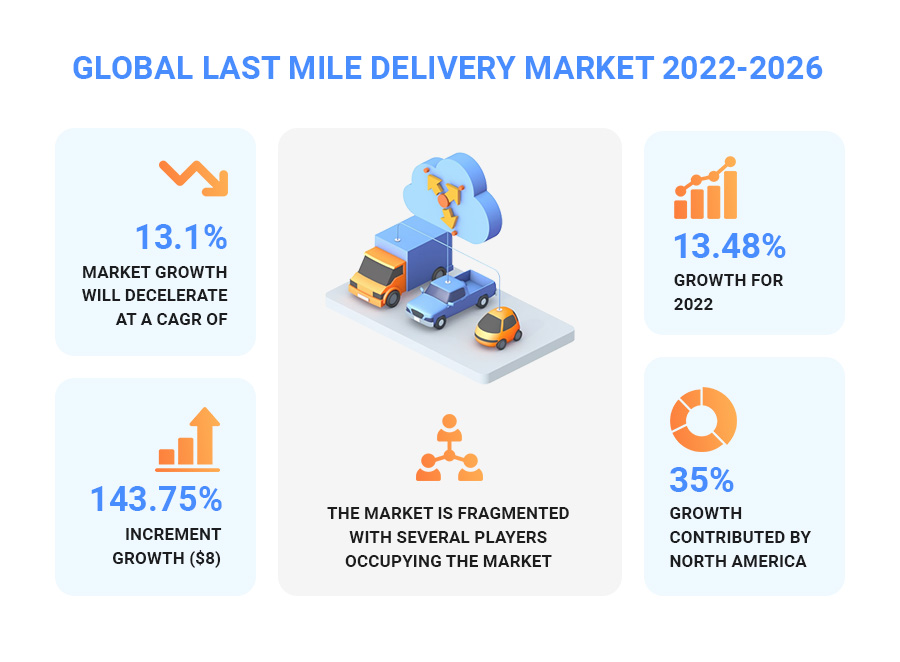 GLOBAL LAST MILE DELIVERY MARKET 2022-2026

13.1%
MARKET GROWTH WILL DECELERATE AT A CAGR OF

143.75%
INCREMENT GROWTH ($8)

THE MARKET IS FRAGMENTED WITH SEVERAL PLAYERS OCCUPYING THE MARKET

13.48%
GROWTH FOR 2022

35%
GROWTH CONTRIBUTED BY NORTH AMERICA